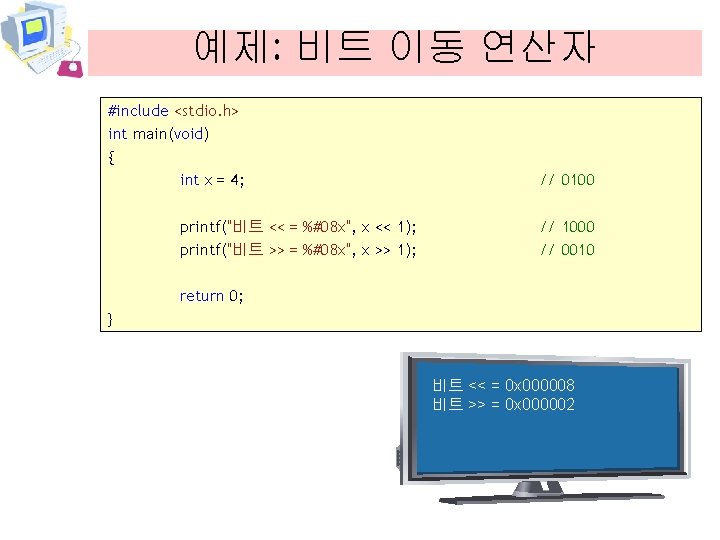 예제: 비트 이동 연산자

#include <stdio.h>
int main(void)
{
int x = 4; // 0100

printf("비트 << = %#08x", x << 1); // 1000
printf("비트 >> = %#08x", x >> 1); // 0010

return 0;
}

비트 << = 0x000008
비트 >> = 0x000002